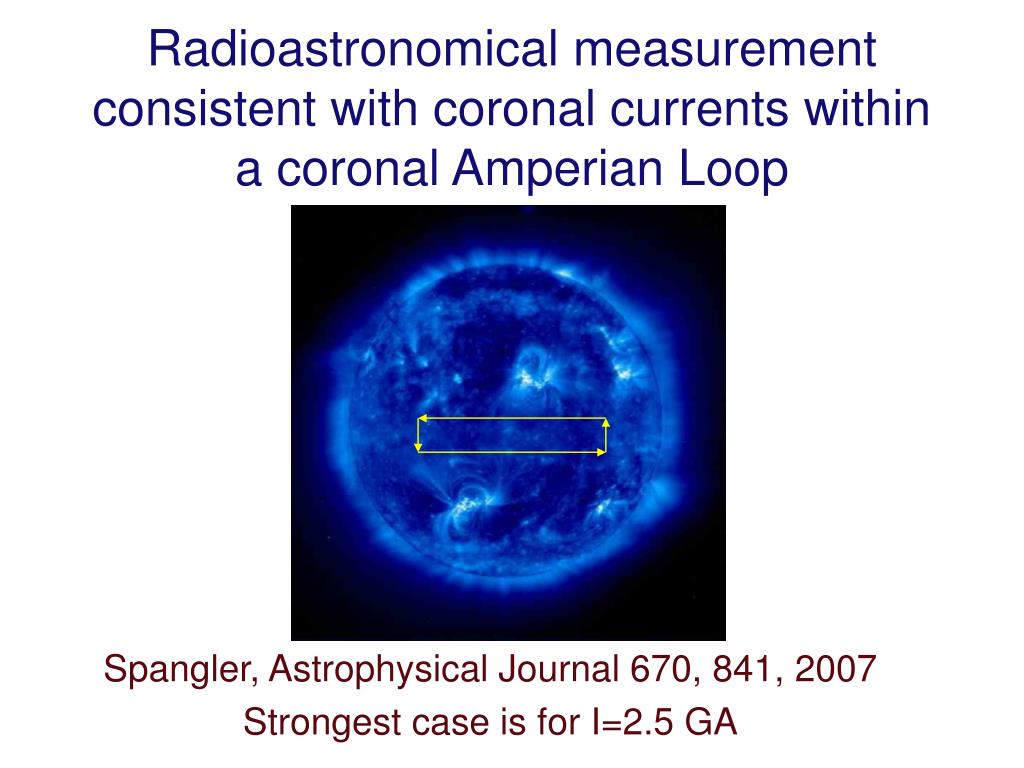 Radioastronomical measurement consistent with coronal currents within a coronal Amperian Loop

Spangler, Astrophysical Journal 670, 841, 2007

Strongest case is for I=2.5 GA